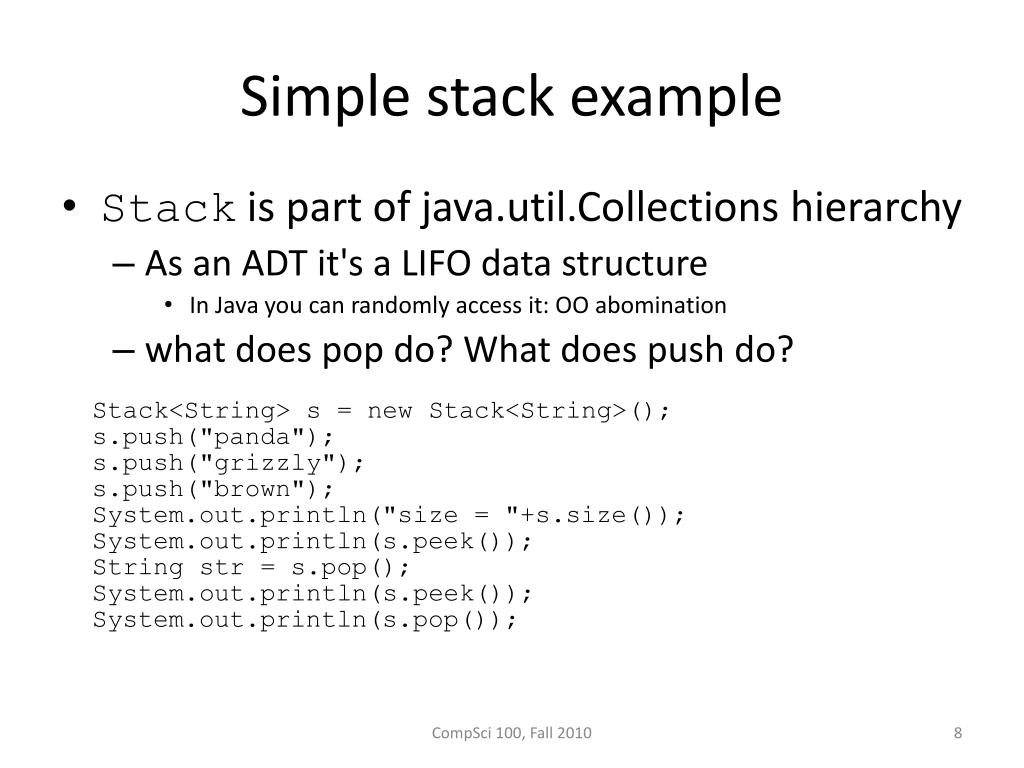 Simple stack example

• Stack is part of java.util.Collections hierarchy
– As an ADT it's a LIFO data structure
• In Java you can randomly access it: OO abomination
– what does pop do? What does push do?

Stack<String> s = new Stack<String>();
s.push("panda");
s.push("grizzly");
s.push("brown");
System.out.println("size = "+s.size());
System.out.println(s.peek());
String str = s.pop();
System.out.println(s.peek());
System.out.println(s.pop());

CompSci 100, Fall 2010

8